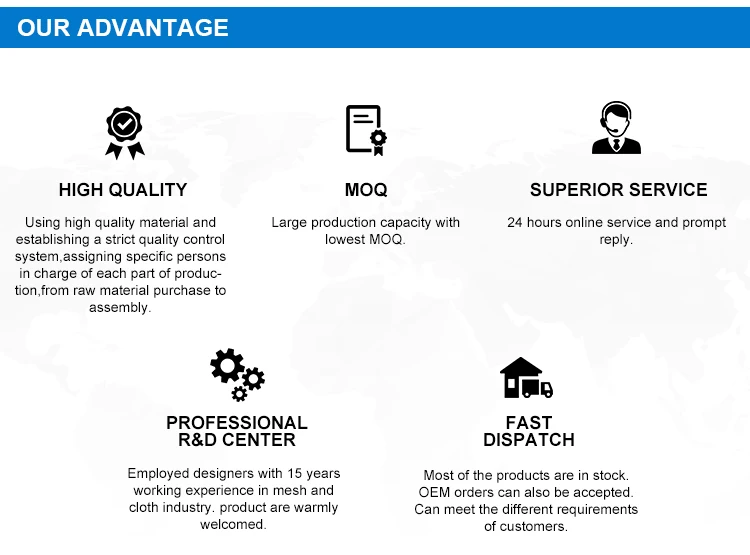 OUR ADVANTAGE

HIGH QUALITY

Using high quality material and establishing a strict quality control system,assigning specific persons in charge of each part of production,from raw material purchase to assembly.

MOQ

Large production capacity with lowest MOQ.

SUPERIOR SERVICE

24 hours online service and prompt reply.

PROFESSIONAL R&D CENTER

Employed designers with 15 years working experience in mesh and cloth industry. product are warmly welcomed.

FAST DISPATCH

Most of the products are in stock. OEM orders can also be accepted. Can meet the different requirements of customers.